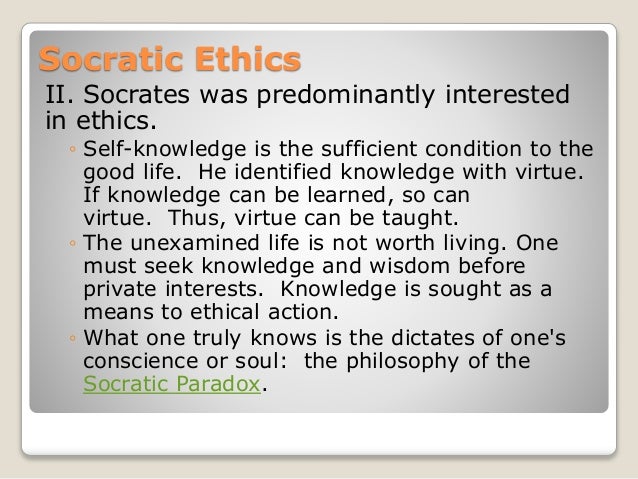 Socratic Ethics

II. Socrates was predominantly interested in ethics.

◦ Self-knowledge is the sufficient condition to the good life. He identified knowledge with virtue. If knowledge can be learned, so can virtue. Thus, virtue can be taught.

◦ The unexamined life is not worth living. One must seek knowledge and wisdom before private interests. Knowledge is sought as a means to ethical action.

◦ What one truly knows is the dictates of one's conscience or soul: the philosophy of the Socratic Paradox.